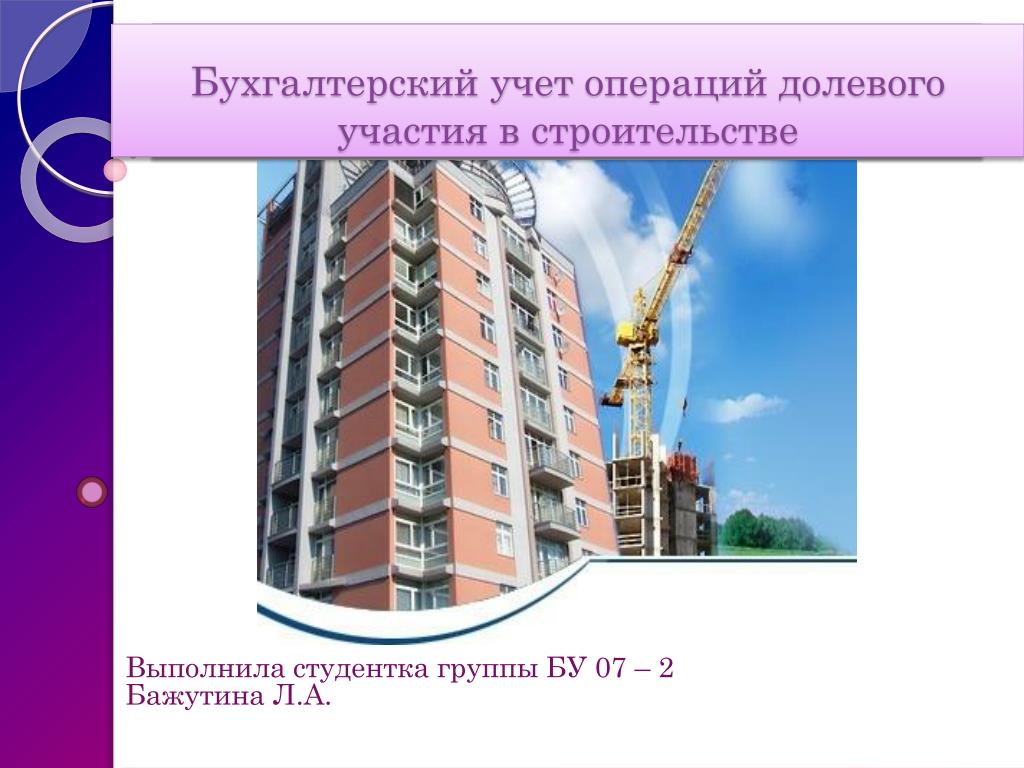 Бухгалтерский учет операций долевого участия в строительстве

Выполнила студентка группы БУ 07 – 2
Бажутина Л.А.